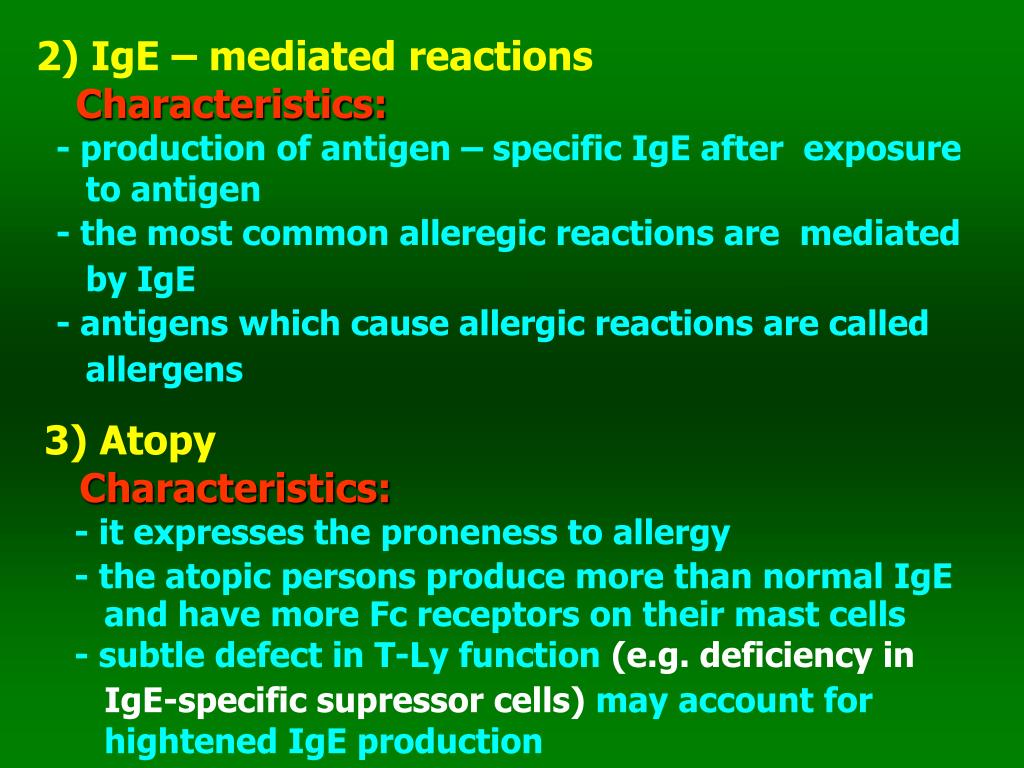 2) IgE – mediated reactions
Characteristics:
- production of antigen – specific IgE after exposure to antigen
- the most common alleregic reactions are mediated by IgE
- antigens which cause allergic reactions are called allergens

3) Atopy
Characteristics:
- it expresses the proneness to allergy
- the atopic persons produce more than normal IgE and have more Fc receptors on their mast cells
- subtle defect in T-Ly function (e.g. deficiency in IgE-specific supressor cells) may account for hightened IgE production